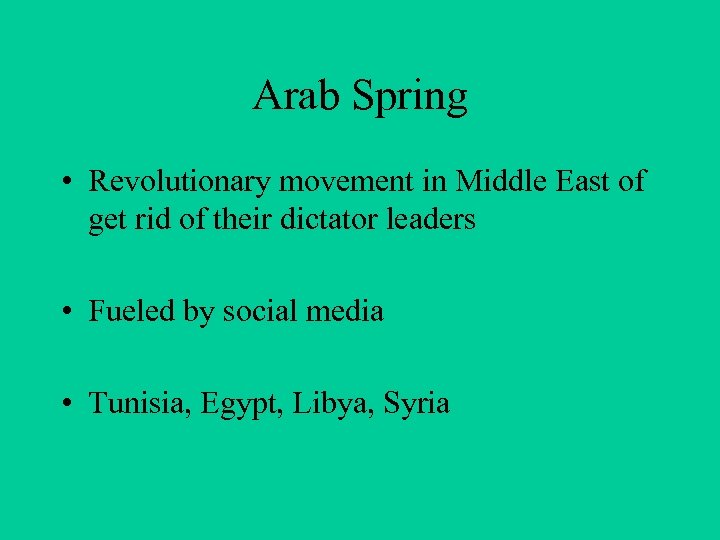 Arab Spring

• Revolutionary movement in Middle East of get rid of their dictator leaders

• Fueled by social media

• Tunisia, Egypt, Libya, Syria